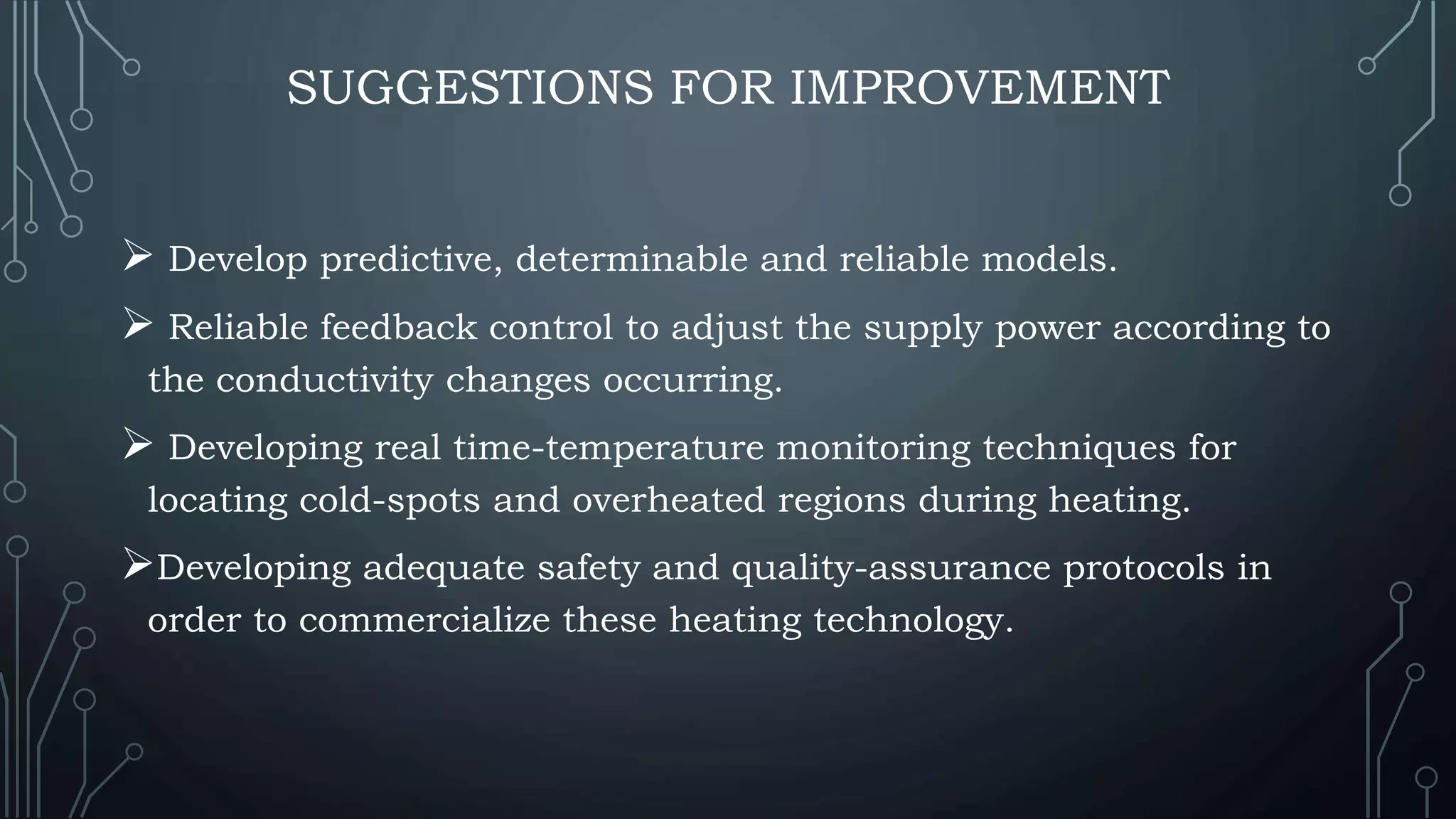 SUGGESTIONS FOR IMPROVEMENT

➢ Develop predictive, determinable and reliable models.

➢ Reliable feedback control to adjust the supply power according to the conductivity changes occurring.

➢ Developing real time-temperature monitoring techniques for locating cold-spots and overheated regions during heating.

➢Developing adequate safety and quality-assurance protocols in order to commercialize these heating technology.